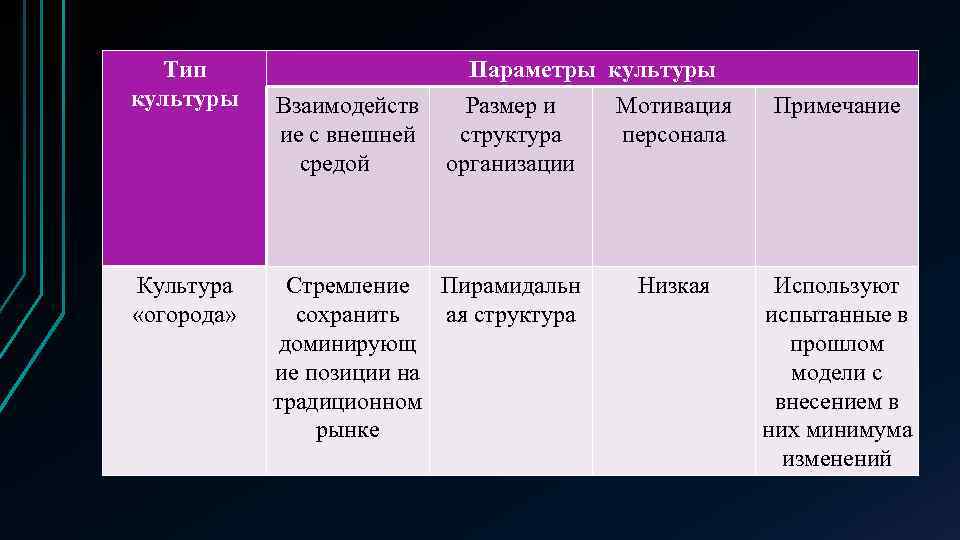 | Тип культуры | Параметры культуры | | | |
|---|---|---|---|---|
| | Взаимодействие с внешней средой | Размер и структура организации | Мотивация персонала | Примечание |
| Культура «огорода» | Стремление сохранить доминирующие позиции на традиционном рынке | Пирамидальная структура | Низкая | Используют испытанные в прошлом модели с внесением в них минимума изменений |